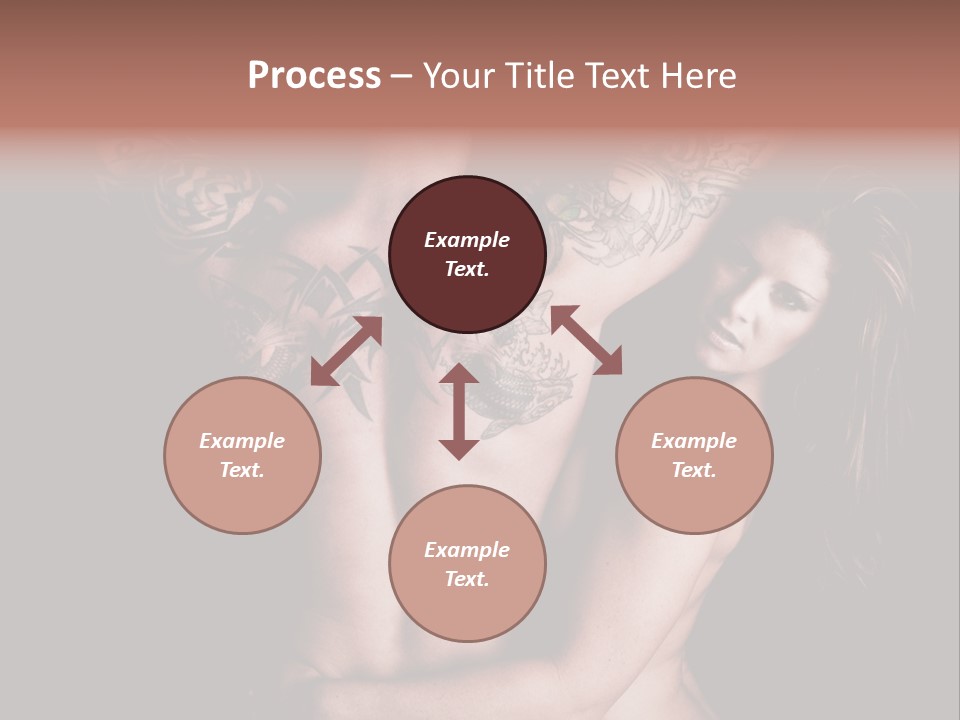 Process – Your Title Text Here

Example Text.

Example Text.

Example Text.

Example Text.